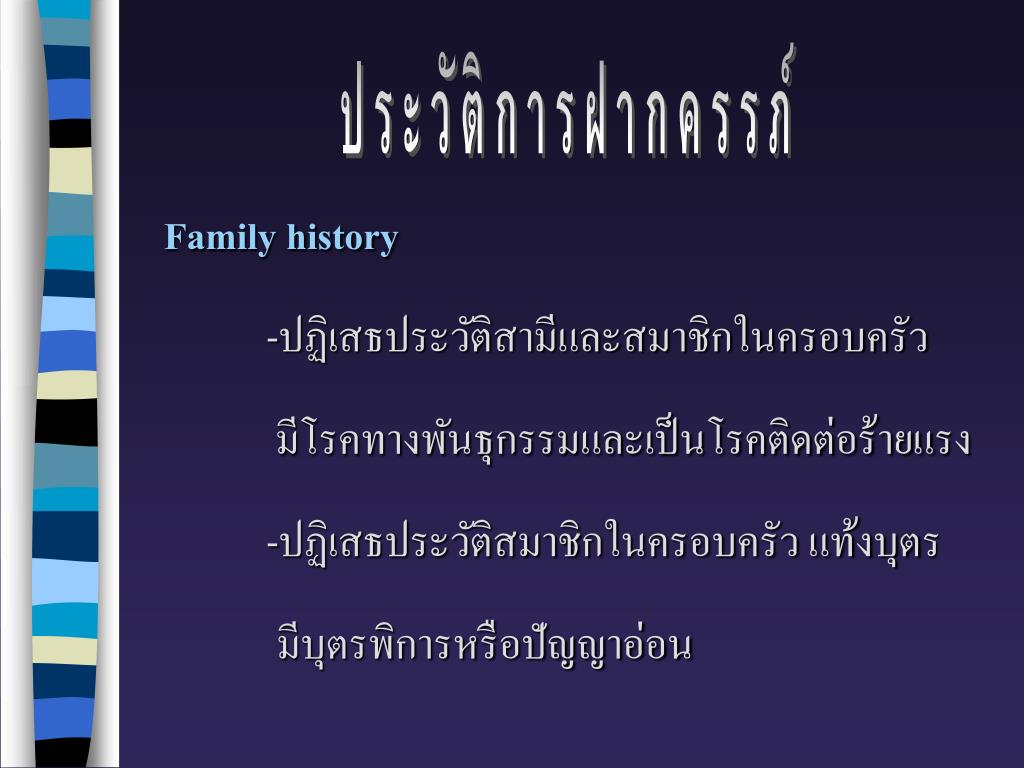 ประวัติการฝากครรภ์

Family history

-ปฏิเสธประวัติสามีและสมาชิกในครอบครัว

มีโรคทางพันธุกรรมและเป็นโรคติดต่อร้ายแรง

-ปฏิเสธประวัติสมาชิกในครอบครัว แท้งบุตร

มีบุตรพิการหรือปัญญาอ่อน